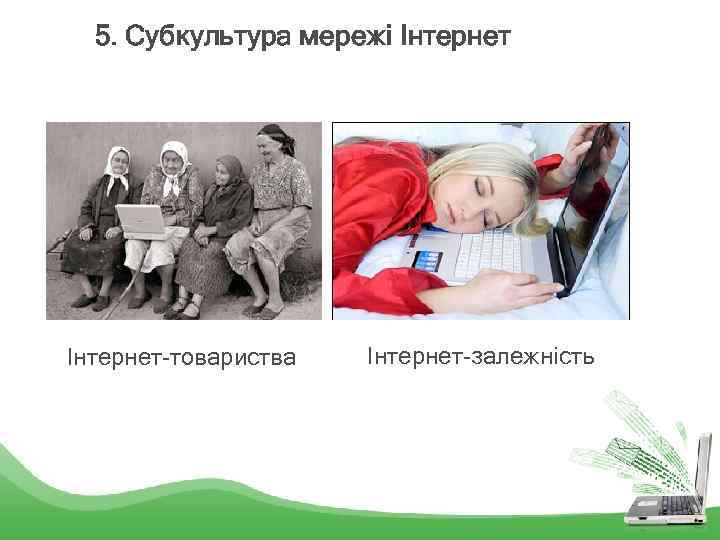 5. Субкультура мережі Інтернет

Інтернет-товариства

Інтернет-залежність